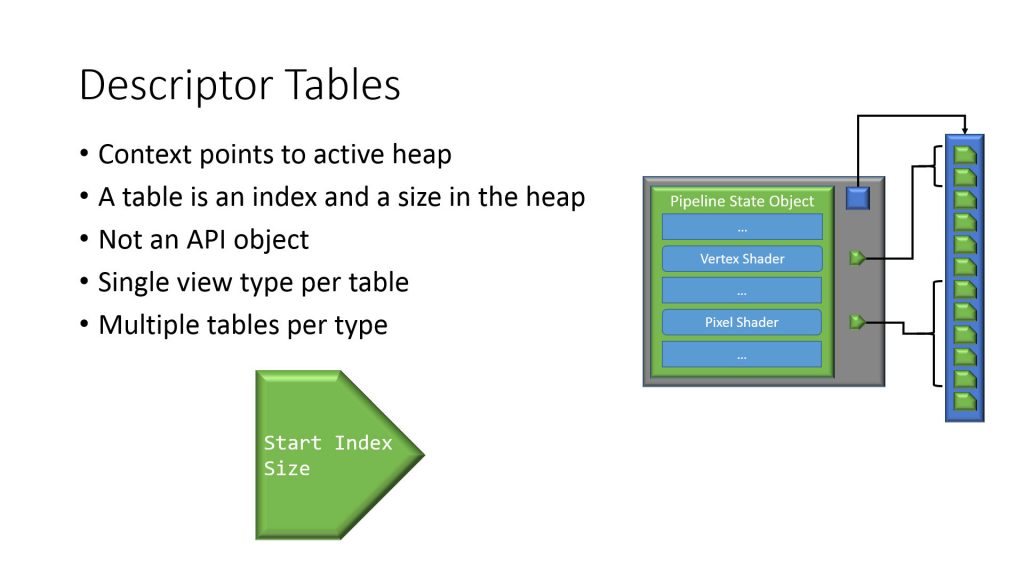 Descriptor Tables

• Context points to active heap
• A table is an index and a size in the heap
• Not an API object
• Single view type per table
• Multiple tables per type

Start Index
Size

Pipeline State Object
…
Vertex Shader
…
Pixel Shader
…